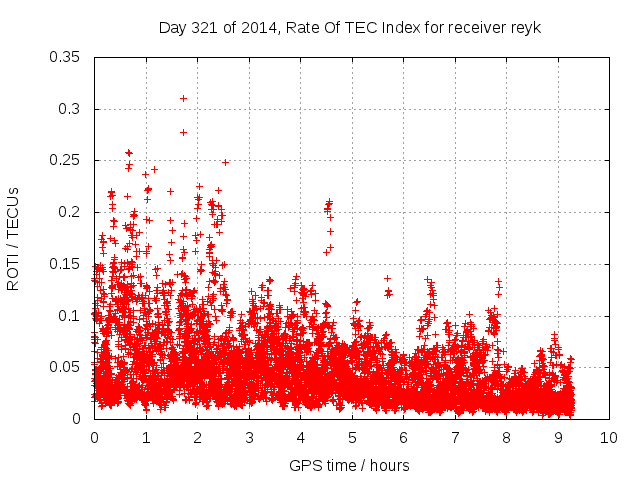 Day 321 of 2014, Rate Of TEC Index for receiver reyk

ROTI / TECUs

0.35
0.3
0.25
0.2
0.15
0.1
0.05
0

0 1 2 3 4 5 6 7 8 9 10

GPS time / hours